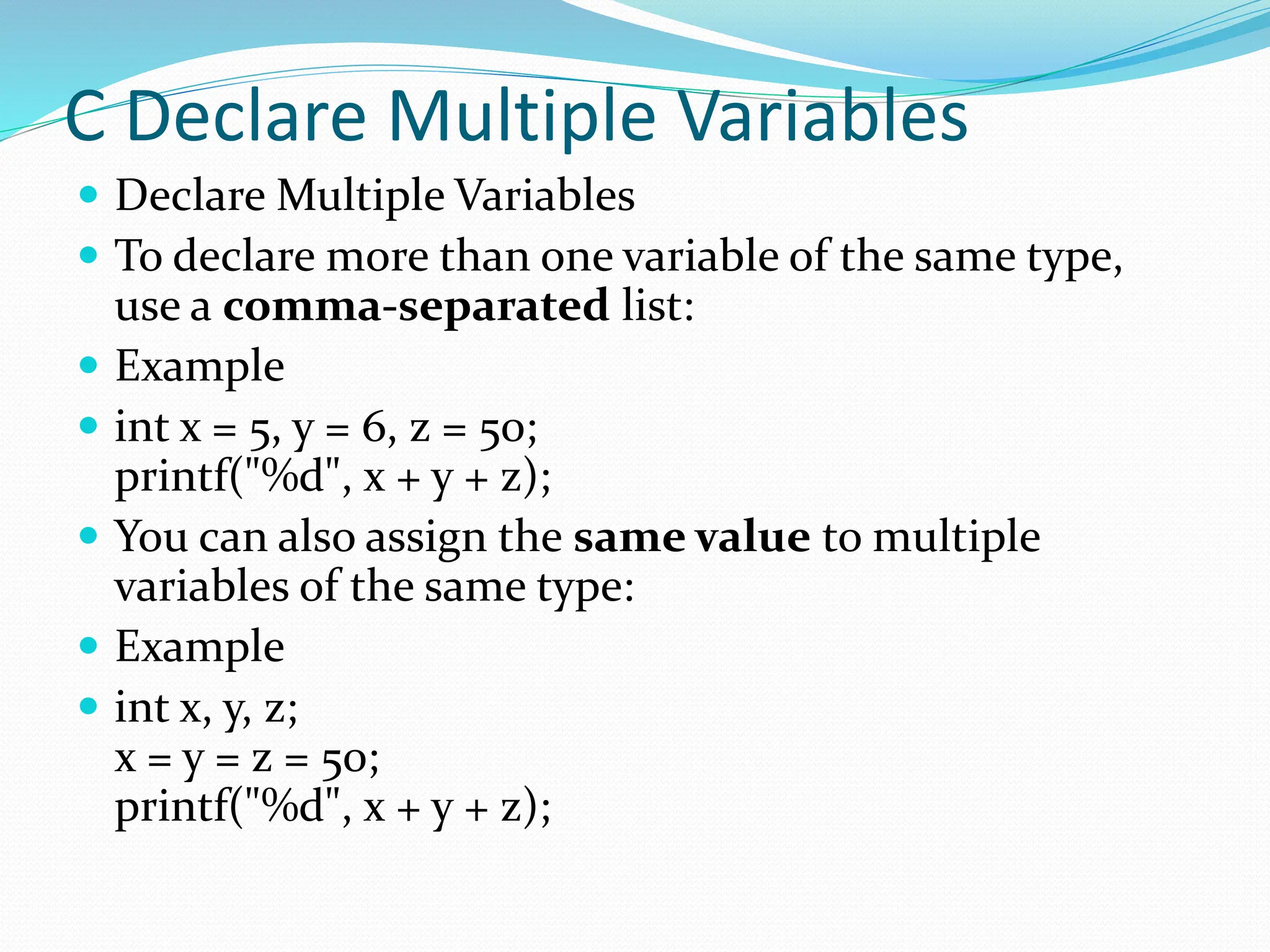 C Declare Multiple Variables

- Declare Multiple Variables
- To declare more than one variable of the same type, use a **comma-separated** list:
- Example
- int x = 5, y = 6, z = 50;
printf("%d", x + y + z);
- You can also assign the **same value** to multiple variables of the same type:
- Example
- int x, y, z;
x = y = z = 50;
printf("%d", x + y + z);